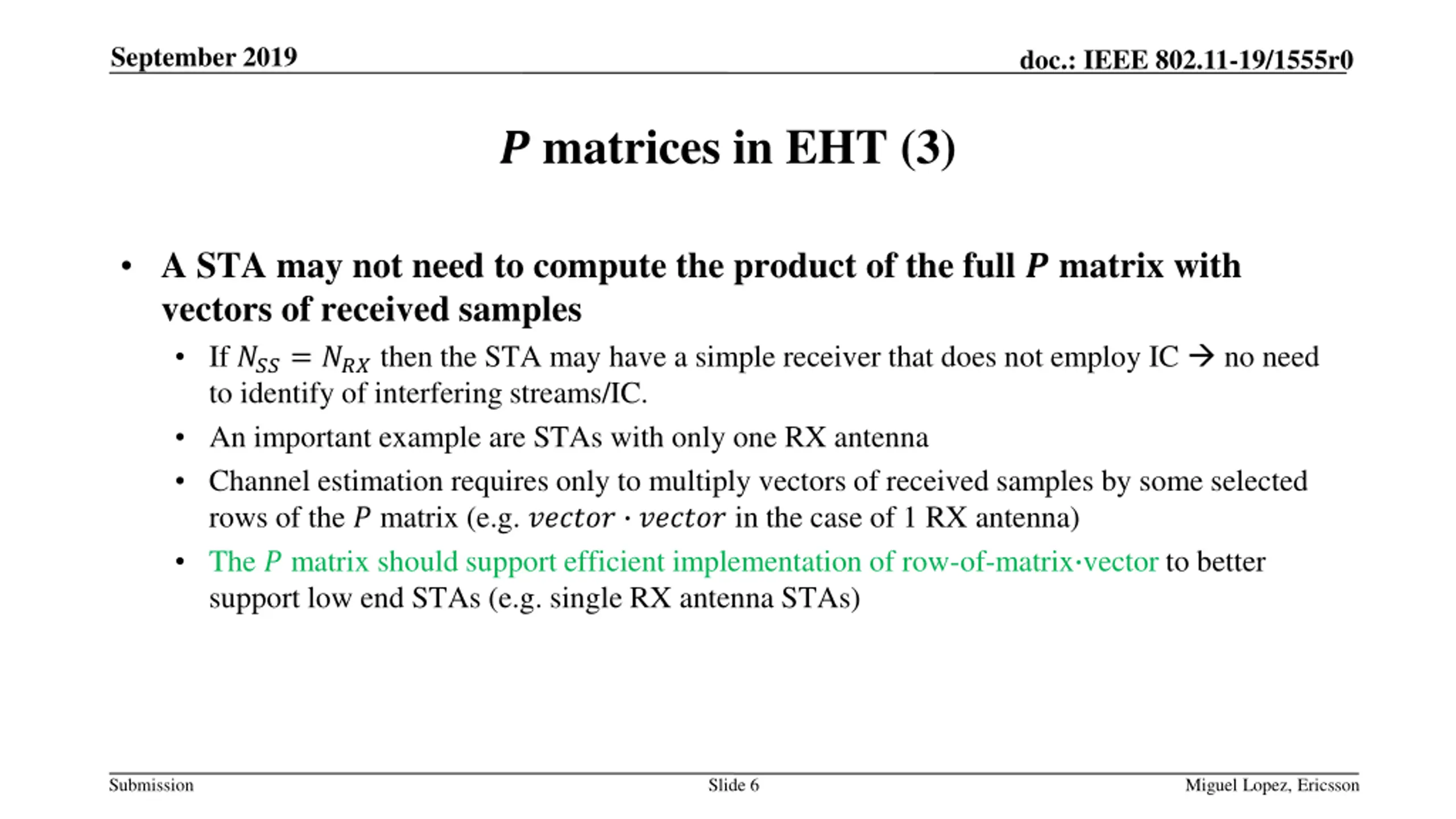 September 2019

doc.: IEEE 802.11-19/1555r0

$P$ matrices in EHT (3)

• A STA may not need to compute the product of the full $P$ matrix with vectors of received samples
  • If $N_{SS} = N_{RX}$ then the STA may have a simple receiver that does not employ IC → no need to identify of interfering streams/IC.
  • An important example are STAs with only one RX antenna
  • Channel estimation requires only to multiply vectors of received samples by some selected rows of the $P$ matrix (e.g. $vector \cdot vector$ in the case of 1 RX antenna)
  • The $P$ matrix should support efficient implementation of row-of-matrix·vector to better support low end STAs (e.g. single RX antenna STAs)

Submission

Slide 6

Miguel Lopez, Ericsson